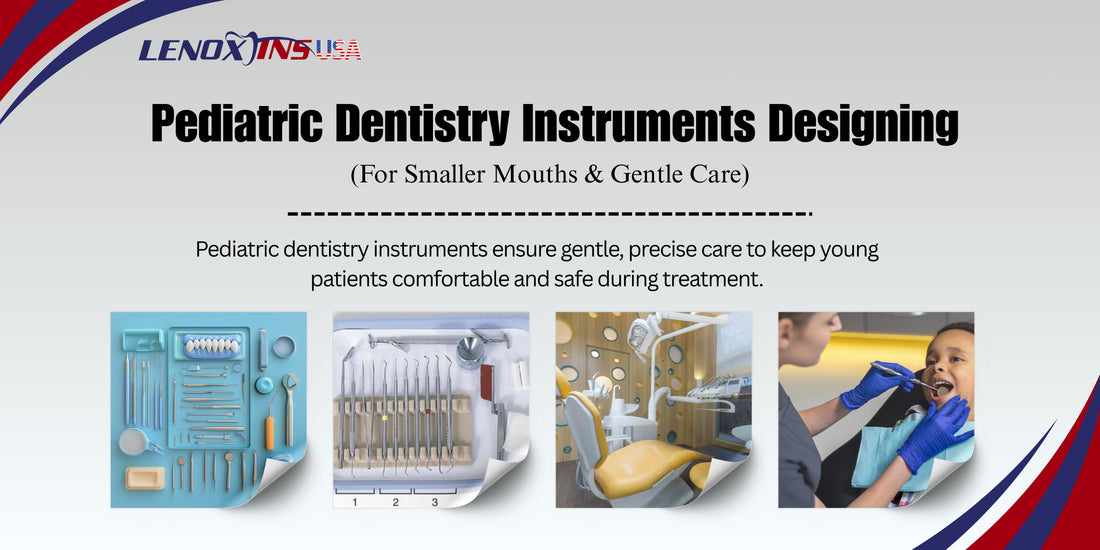 LENOX INS USA

Pediatric Dentistry Instruments Designing

(For Smaller Mouths & Gentle Care)

Pediatric dentistry instruments ensure gentle, precise care to keep young patients comfortable and safe during treatment.

1 2 3